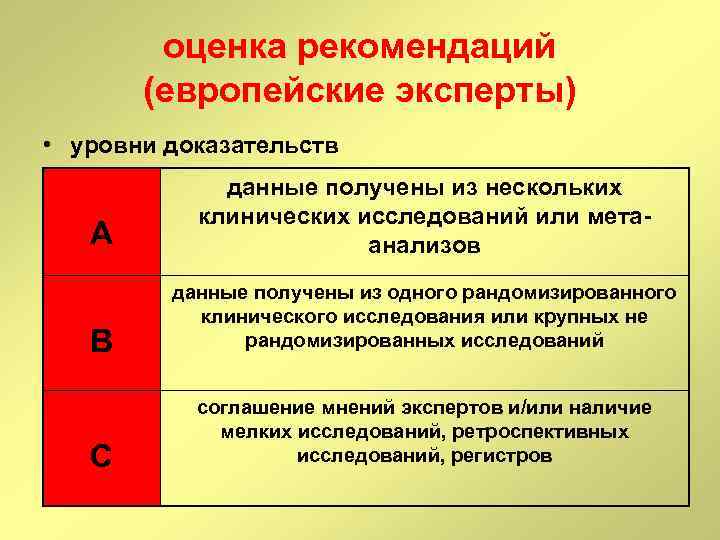 оценка рекомендаций (европейские эксперты)

• уровни доказательств

| | |
|---|---|
| A | данные получены из нескольких клинических исследований или мета-анализов |
| B | данные получены из одного рандомизированного клинического исследования или крупных не рандомизированных исследований |
| C | соглашение мнений экспертов и/или наличие мелких исследований, ретроспективных исследований, регистров |